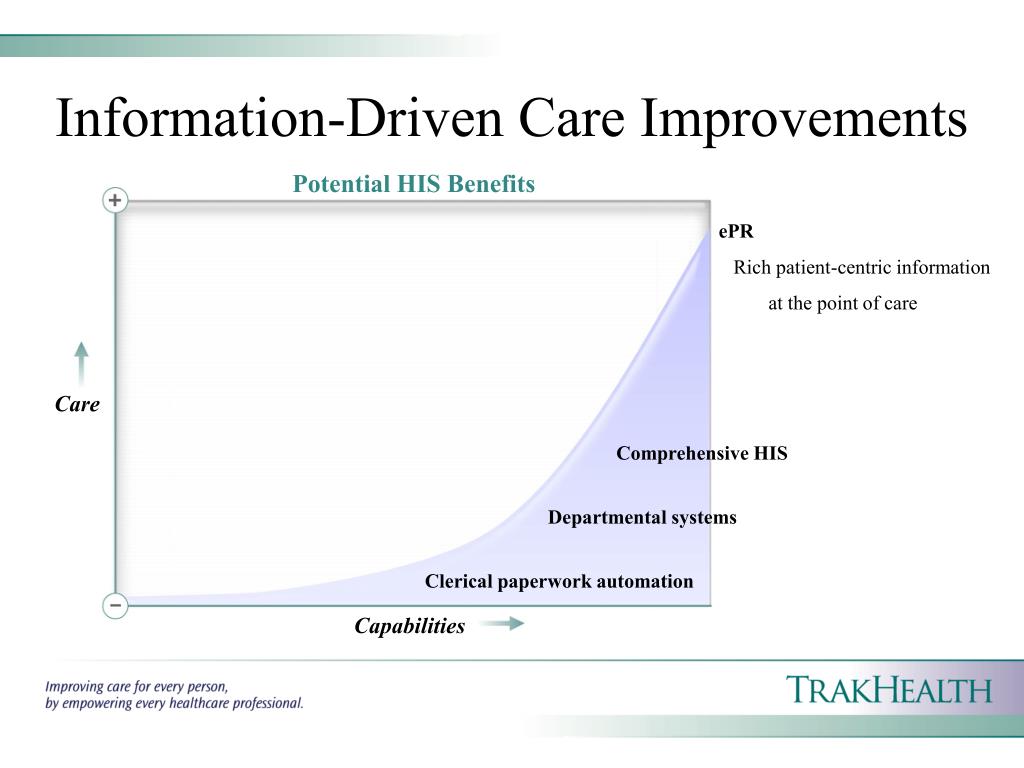 Information-Driven Care Improvements

Potential HIS Benefits

+

ePR

Rich patient-centric information at the point of care

Care

Comprehensive HIS

Departmental systems

Clerical paperwork automation

−

Capabilities

Improving care for every person, by empowering every healthcare professional.

TRAKHEALTH